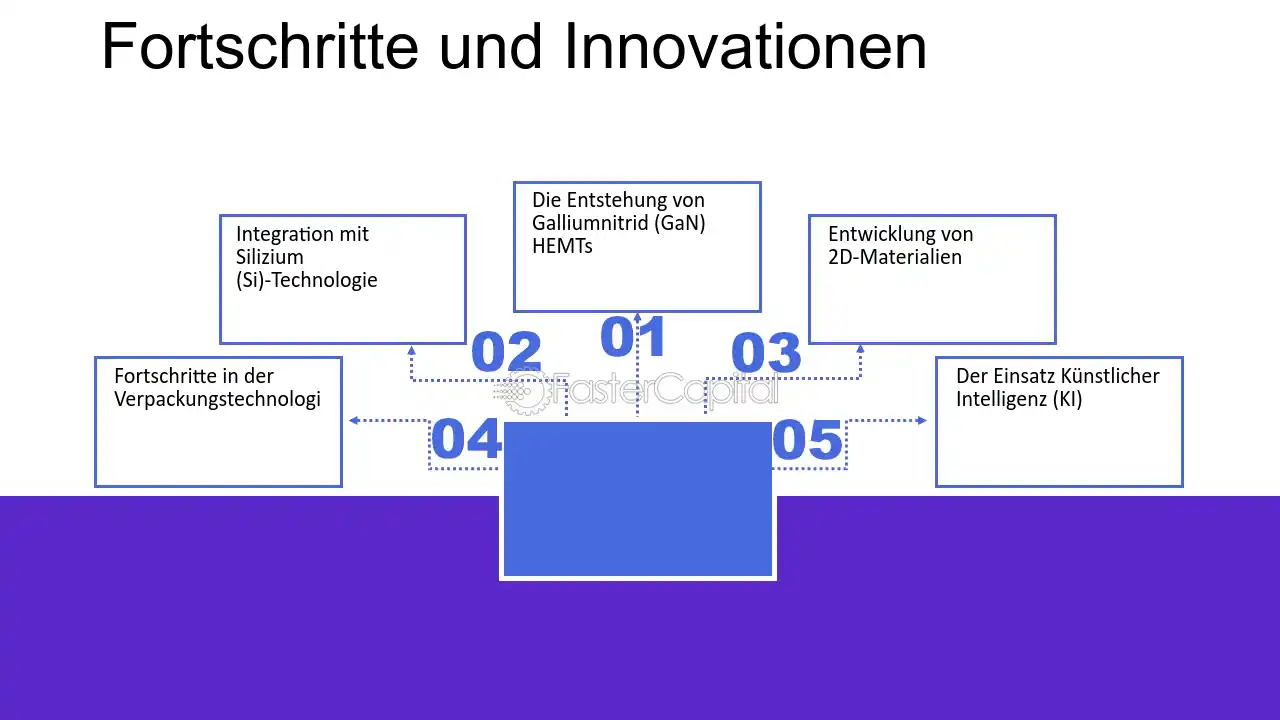 Fortschritte und Innovationen

01

Die Entstehung von Galliumnitrid (GaN) HEMTs

02

Integration mit Silizium (Si)-Technologie

03

Entwicklung von 2D-Materialien

04

Fortschritte in der Verpackungstechnologi

05

Der Einsatz Künstlicher Intelligenz (KI)

FasterCapital